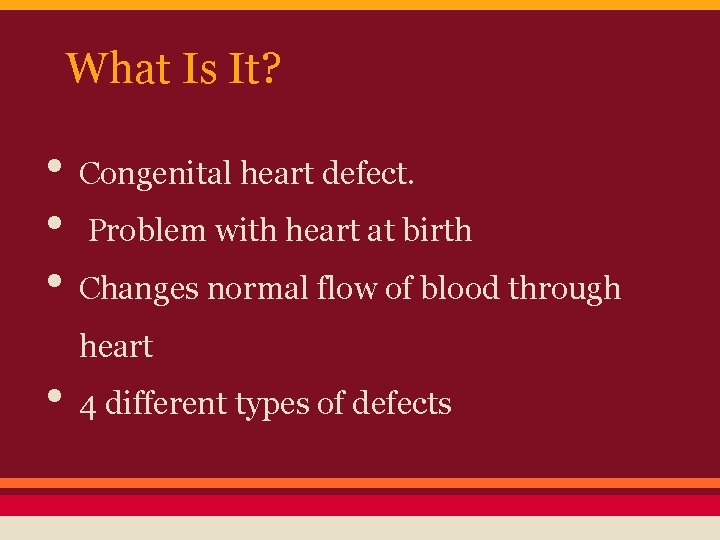 What Is It?

• Congenital heart defect.
• Problem with heart at birth
• Changes normal flow of blood through heart
• 4 different types of defects